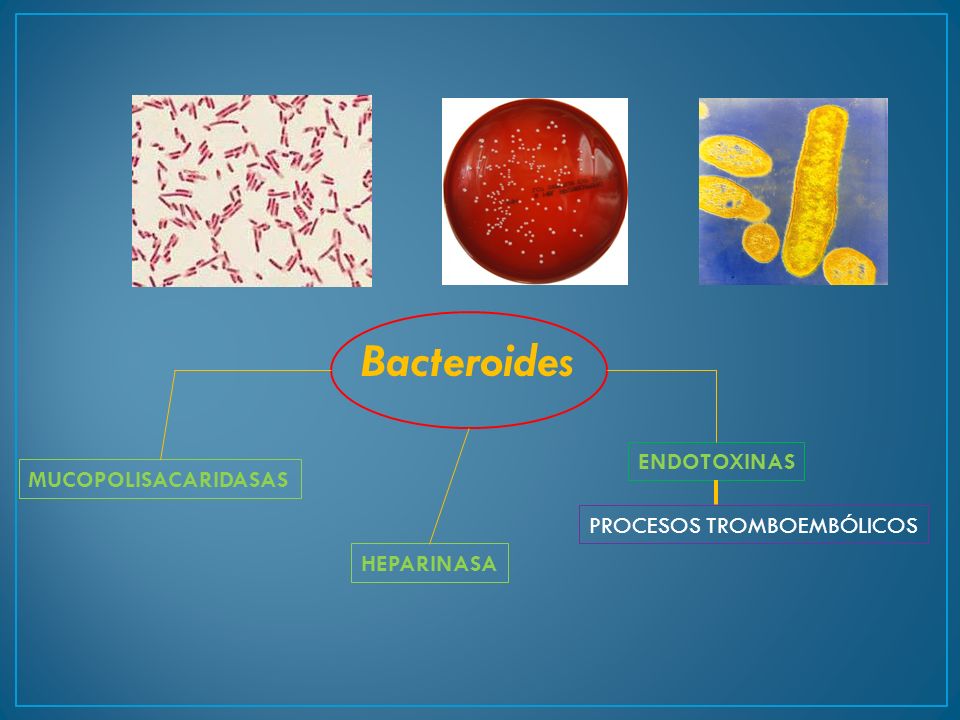 Bacteroides

MUCOPOLISACARIDASAS

HEPARINASA

ENDOTOXINAS

PROCESOS TROMBOEMBÓLICOS